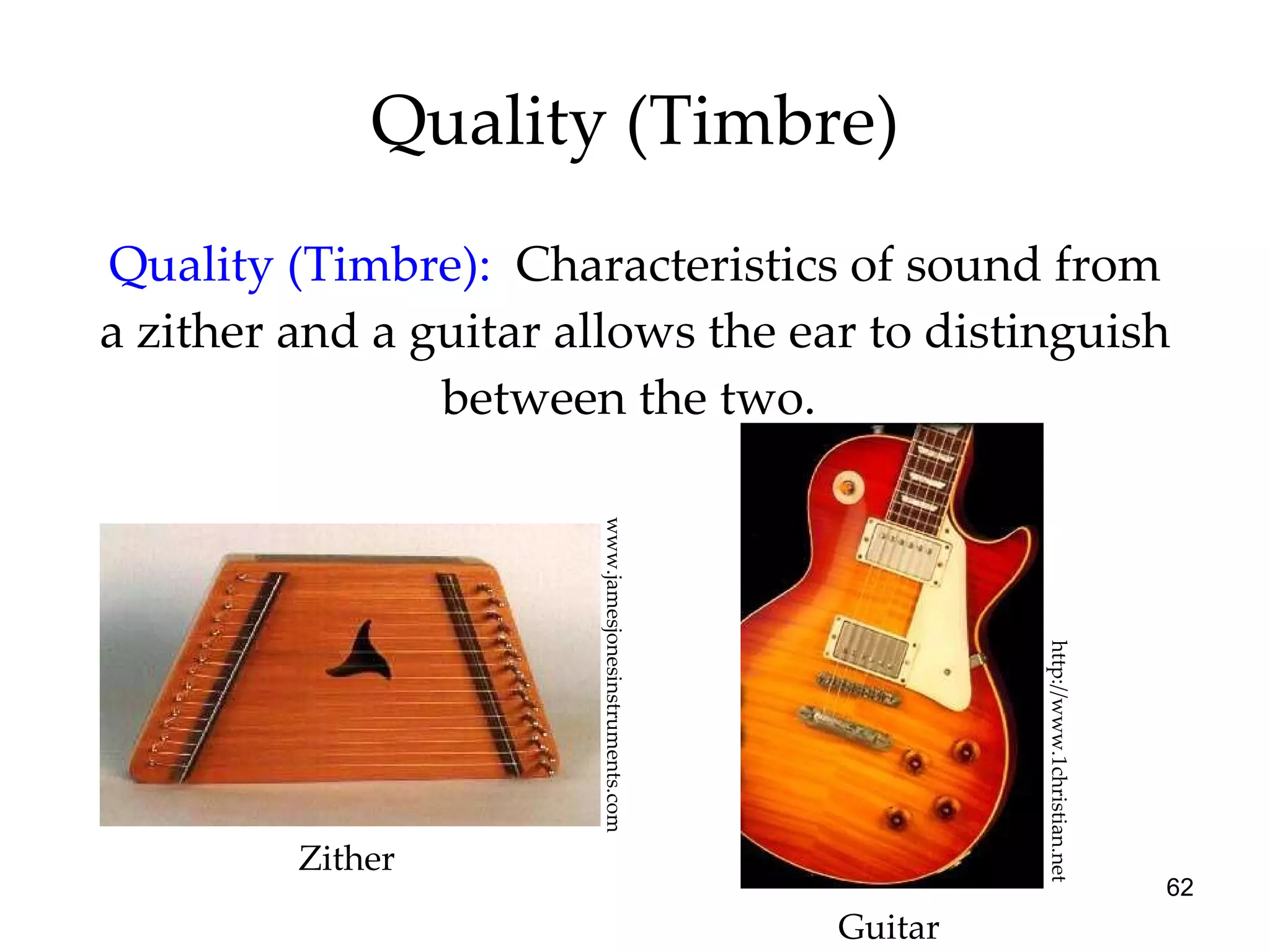 Quality (Timbre)

Quality (Timbre): Characteristics of sound from a zither and a guitar allows the ear to distinguish between the two.

www.jamesjonesinstruments.com

Zither

http://www.1christian.net

Guitar

62